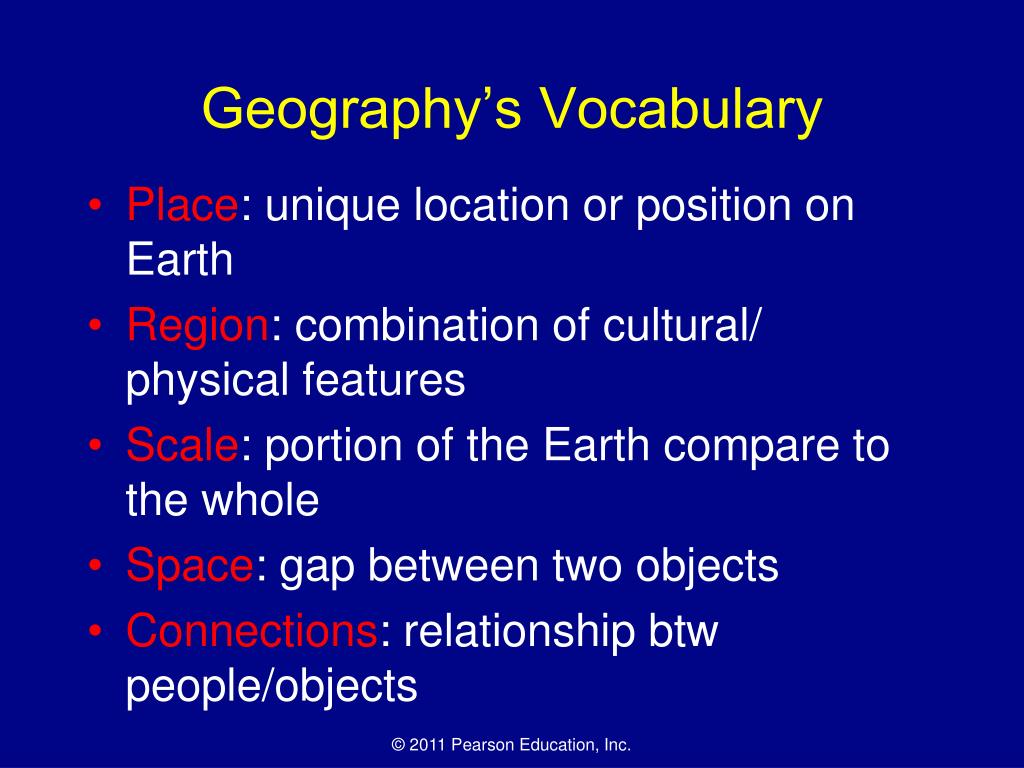 Geography’s Vocabulary

• Place: unique location or position on Earth
• Region: combination of cultural/ physical features
• Scale: portion of the Earth compare to the whole
• Space: gap between two objects
• Connections: relationship btw people/objects

© 2011 Pearson Education, Inc.